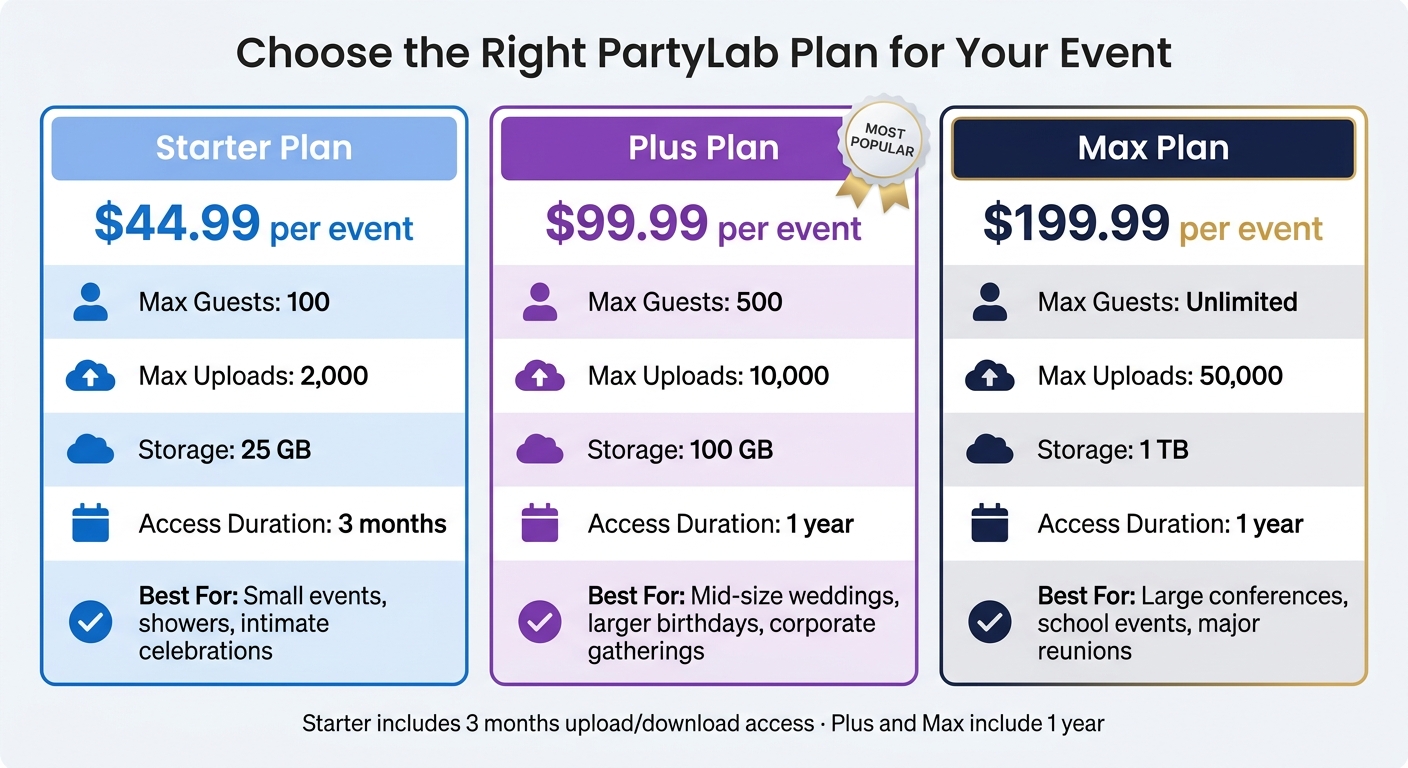 Choose the Right PartyLab Plan for Your Event

Starter Plan

$44.99 per event

Max Guests: 100

Max Uploads: 2,000

Storage: 25 GB

Access Duration: 3 months

Best For: Small events, showers, intimate celebrations

Plus Plan

MOST POPULAR

$99.99 per event

Max Guests: 500

Max Uploads: 10,000

Storage: 100 GB

Access Duration: 1 year

Best For: Mid-size weddings, larger birthdays, corporate gatherings

Max Plan

$199.99 per event

Max Guests: Unlimited

Max Uploads: 50,000

Storage: 1 TB

Access Duration: 1 year

Best For: Large conferences, school events, major reunions

Starter includes 3 months upload/download access · Plus and Max include 1 year